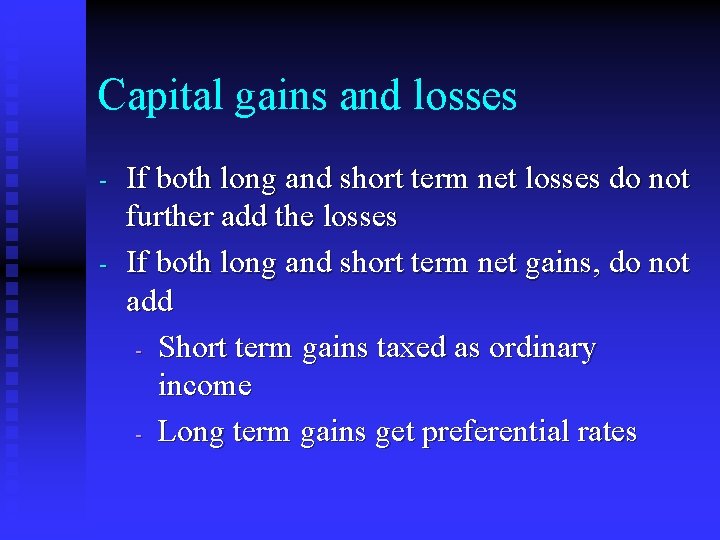 Capital gains and losses

- If both long and short term net losses do not further add the losses
- If both long and short term net gains, do not add
  - Short term gains taxed as ordinary income
  - Long term gains get preferential rates